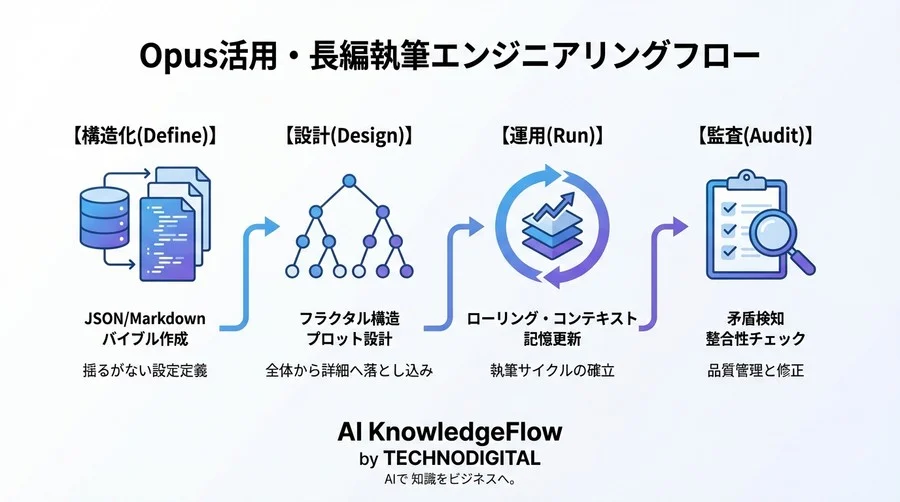 Opus活用・長編執筆エンジニアリングフロー

【構造化(Define)】

JSON/Markdown
バイブル作成

揺るがない設定定義

【設計(Design)】

フラクタル構造
プロット設計

全体から詳細へ落とし込み

【運用(Run)】

ローリング・コンテキスト
記憶更新

執筆サイクルの確立

【監査(Audit)】

矛盾検知
整合性チェック

品質管理と修正

AI KnowledgeFlow
by TECHNODIGITAL
AIで 知識をビジネスへ。